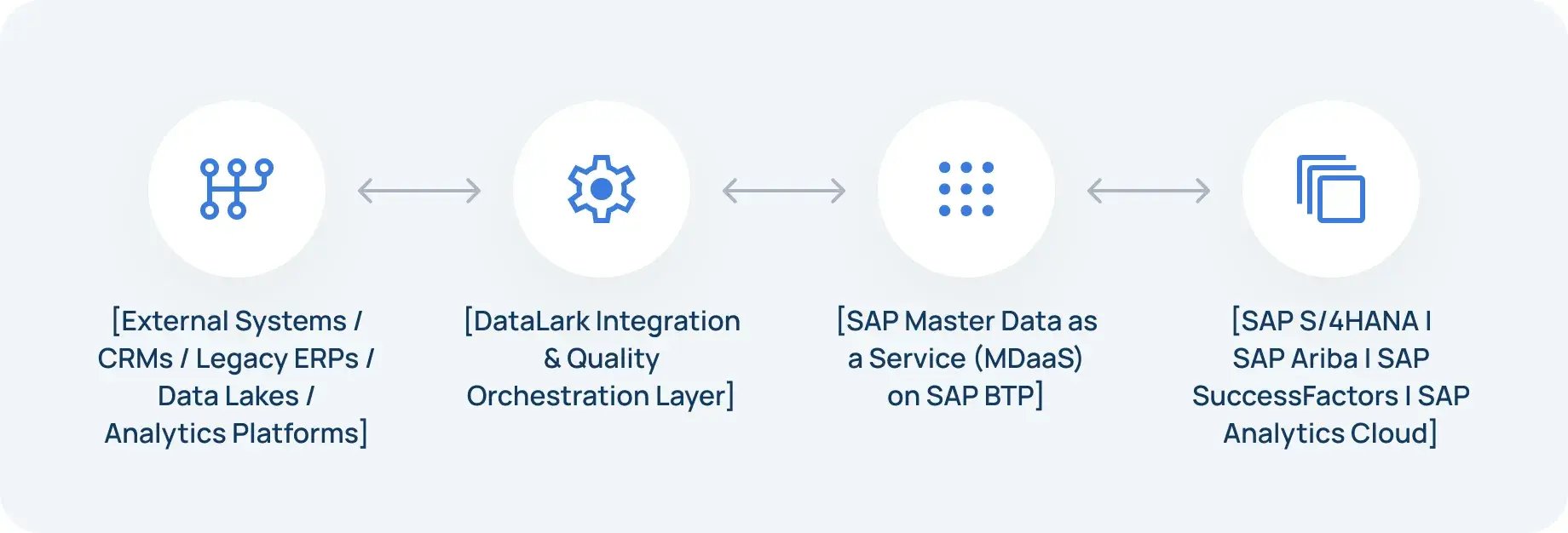 [External Systems / CRMs / Legacy ERPs / Data Lakes / Analytics Platforms]

[DataLark Integration & Quality Orchestration Layer]

[SAP Master Data as a Service (MDaaS) on SAP BTP]

[SAP S/4HANA I SAP Ariba I SAP SuccessFactors I SAP Analytics Cloud]